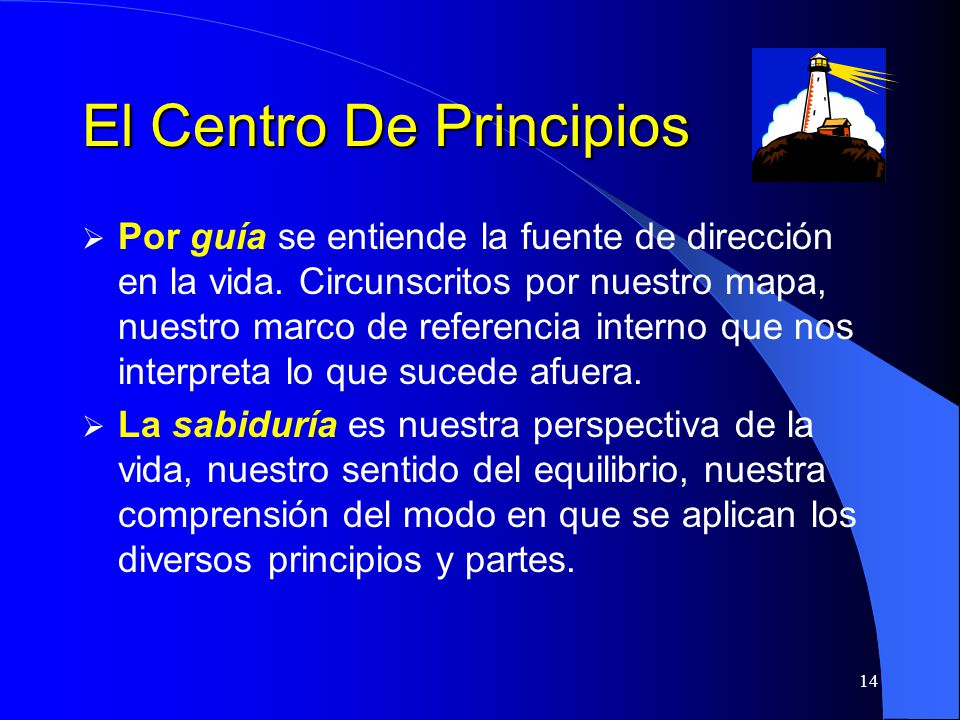 El Centro De Principios

➢ Por guía se entiende la fuente de dirección en la vida. Circunscritos por nuestro mapa, nuestro marco de referencia interno que nos interpreta lo que sucede afuera.

➢ La sabiduría es nuestra perspectiva de la vida, nuestro sentido del equilibrio, nuestra comprensión del modo en que se aplican los diversos principios y partes.

14